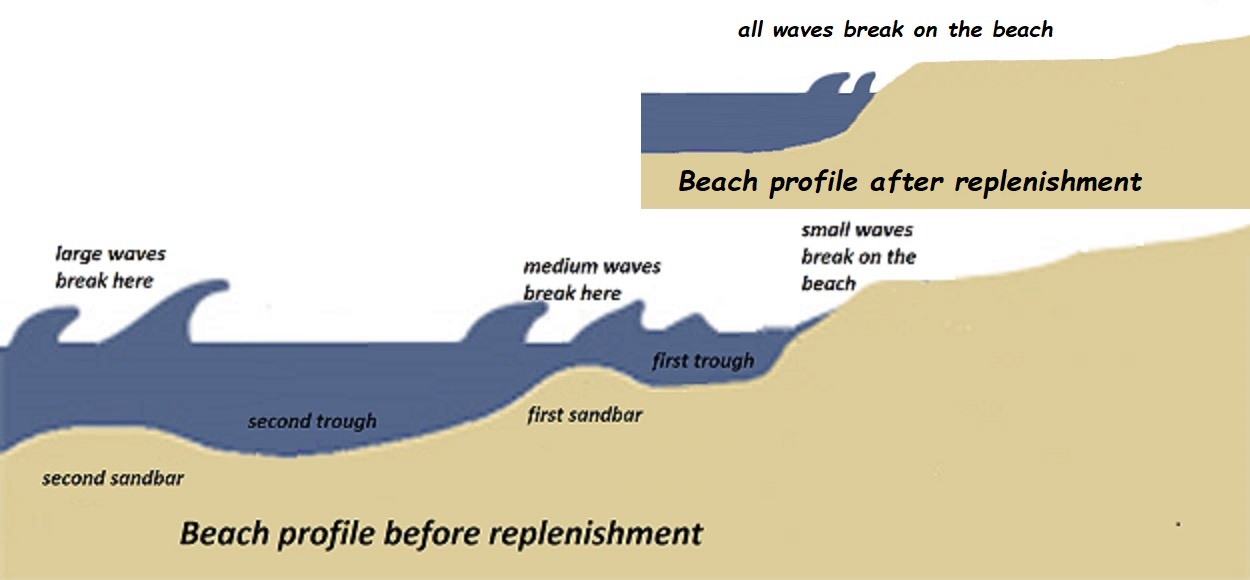 all waves break on the beach

Beach profile after replenishment

large waves break here

medium waves break here

small waves break on the beach

first trough

second trough

first sandbar

second sandbar

Beach profile before replenishment